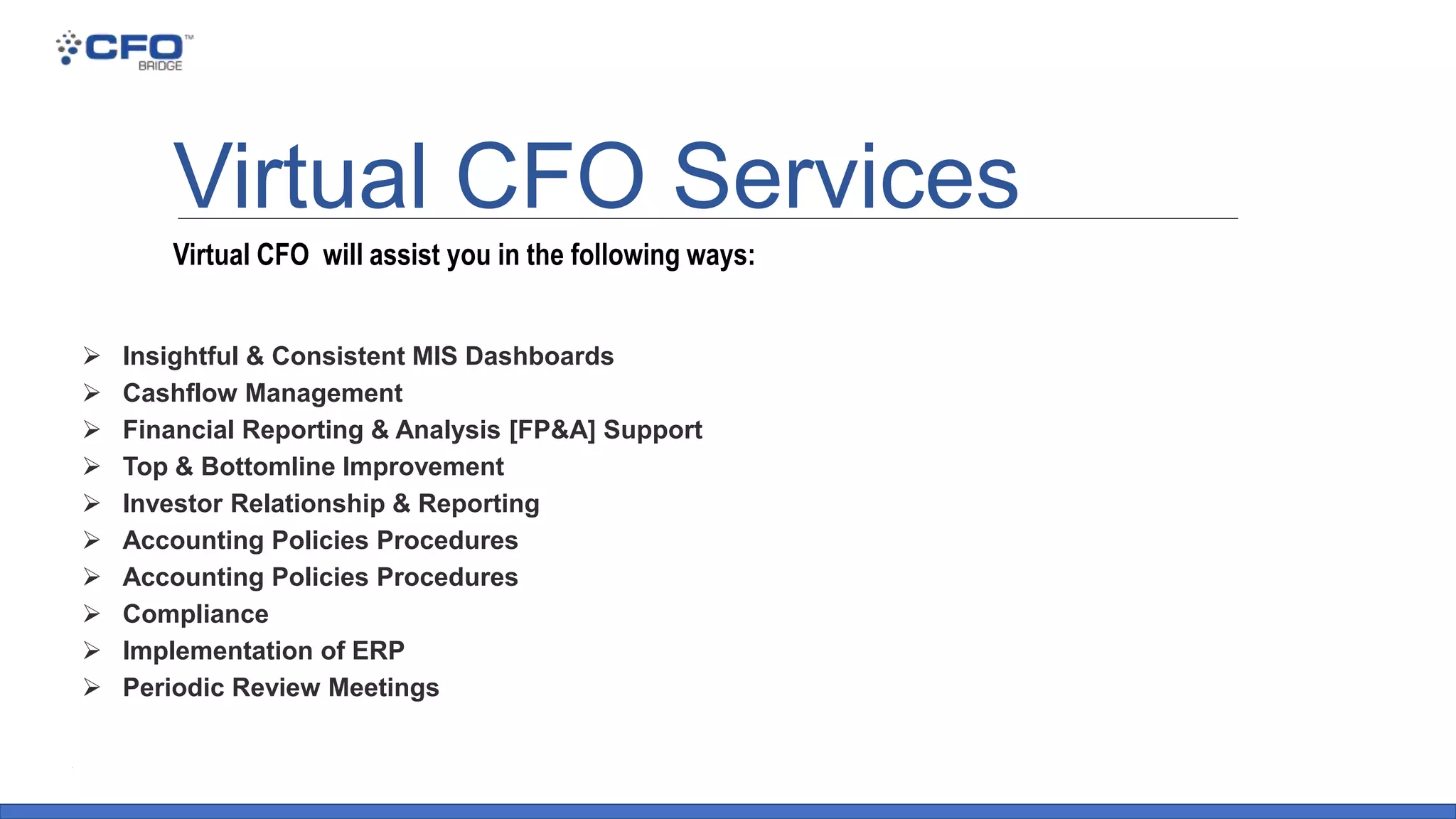 CFO™ BRIDGE

Virtual CFO Services

Virtual CFO will assist you in the following ways:

➢ Insightful & Consistent MIS Dashboards
➢ Cashflow Management
➢ Financial Reporting & Analysis [FP&A] Support
➢ Top & Bottomline Improvement
➢ Investor Relationship & Reporting
➢ Accounting Policies Procedures
➢ Accounting Policies Procedures
➢ Compliance
➢ Implementation of ERP
➢ Periodic Review Meetings